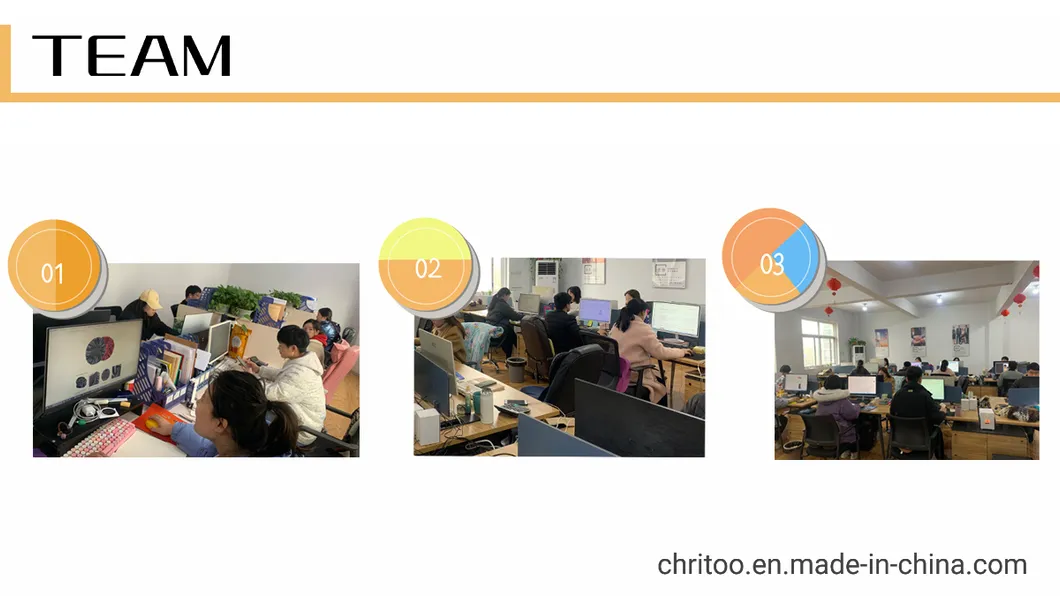 TEAM

01

02

03

chritoo.en.made-in-china.com